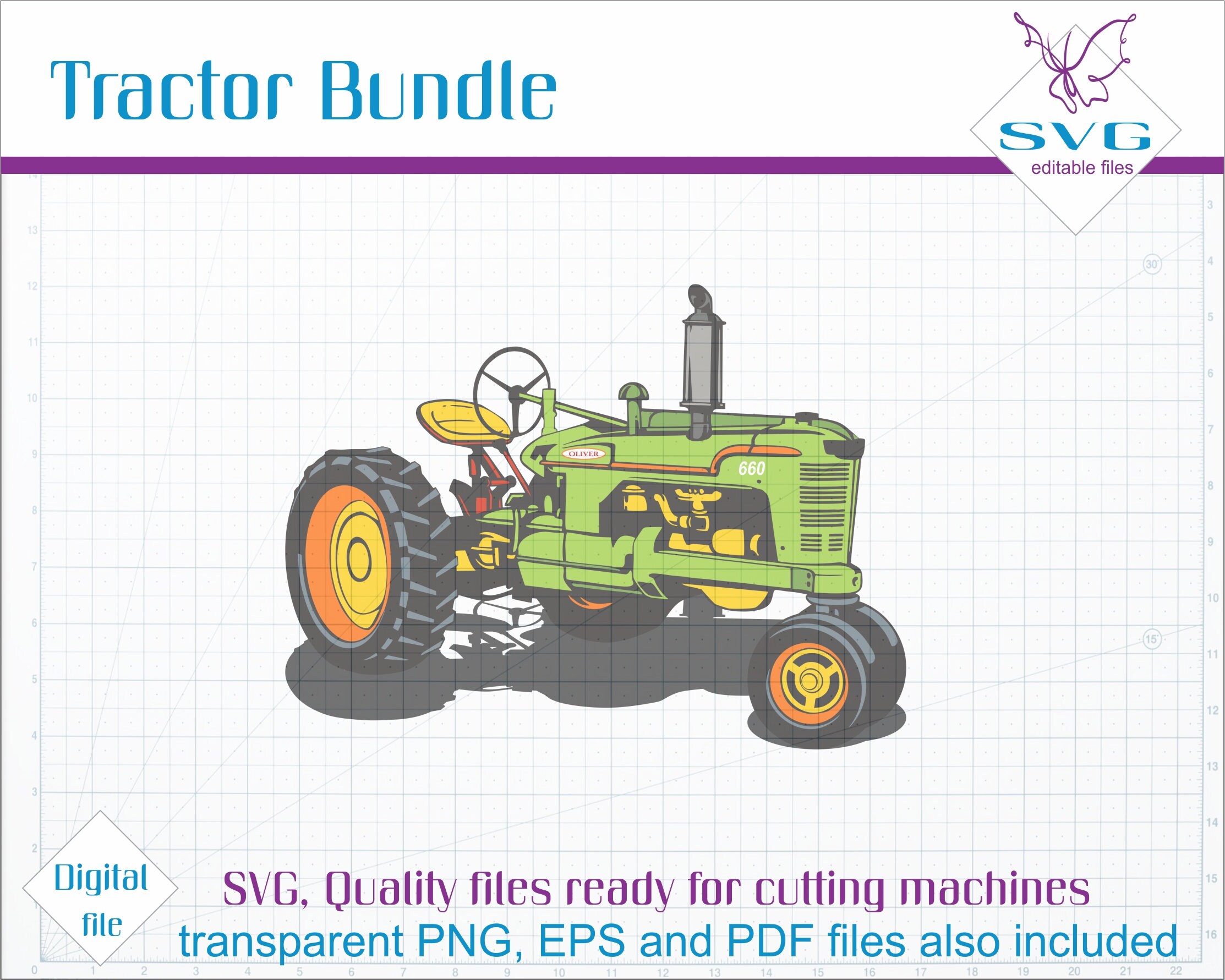 Tractor Bundle

SVG
editable files

OLIVER
660

Digital file

SVG, Quality files ready for cutting machines
transparent PNG, EPS and PDF files also included